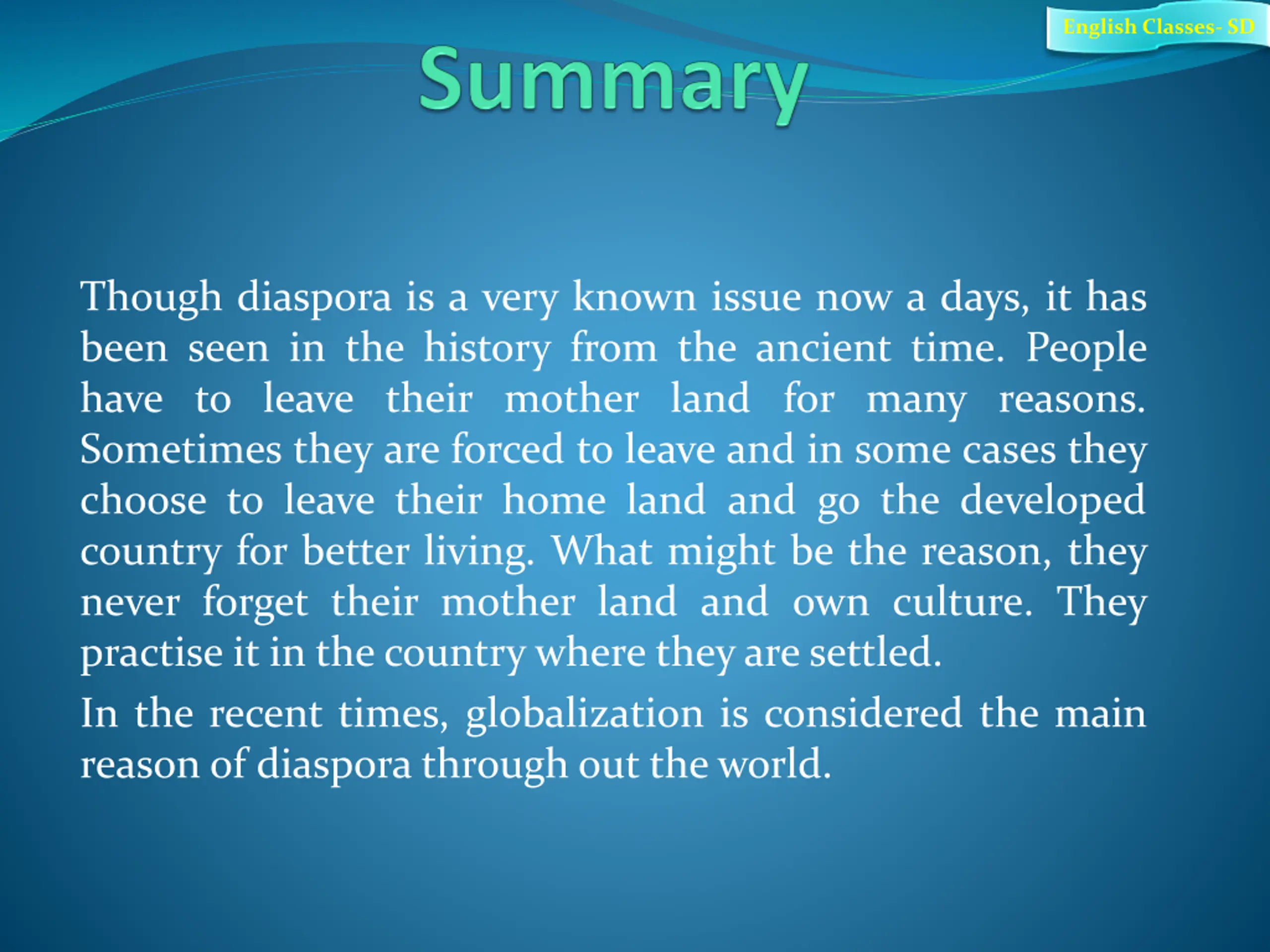 English Classes- SD

Summary

Though diaspora is a very known issue now a days, it has been seen in the history from the ancient time. People have to leave their mother land for many reasons. Sometimes they are forced to leave and in some cases they choose to leave their home land and go the developed country for better living. What might be the reason, they never forget their mother land and own culture. They practise it in the country where they are settled.

In the recent times, globalization is considered the main reason of diaspora through out the world.